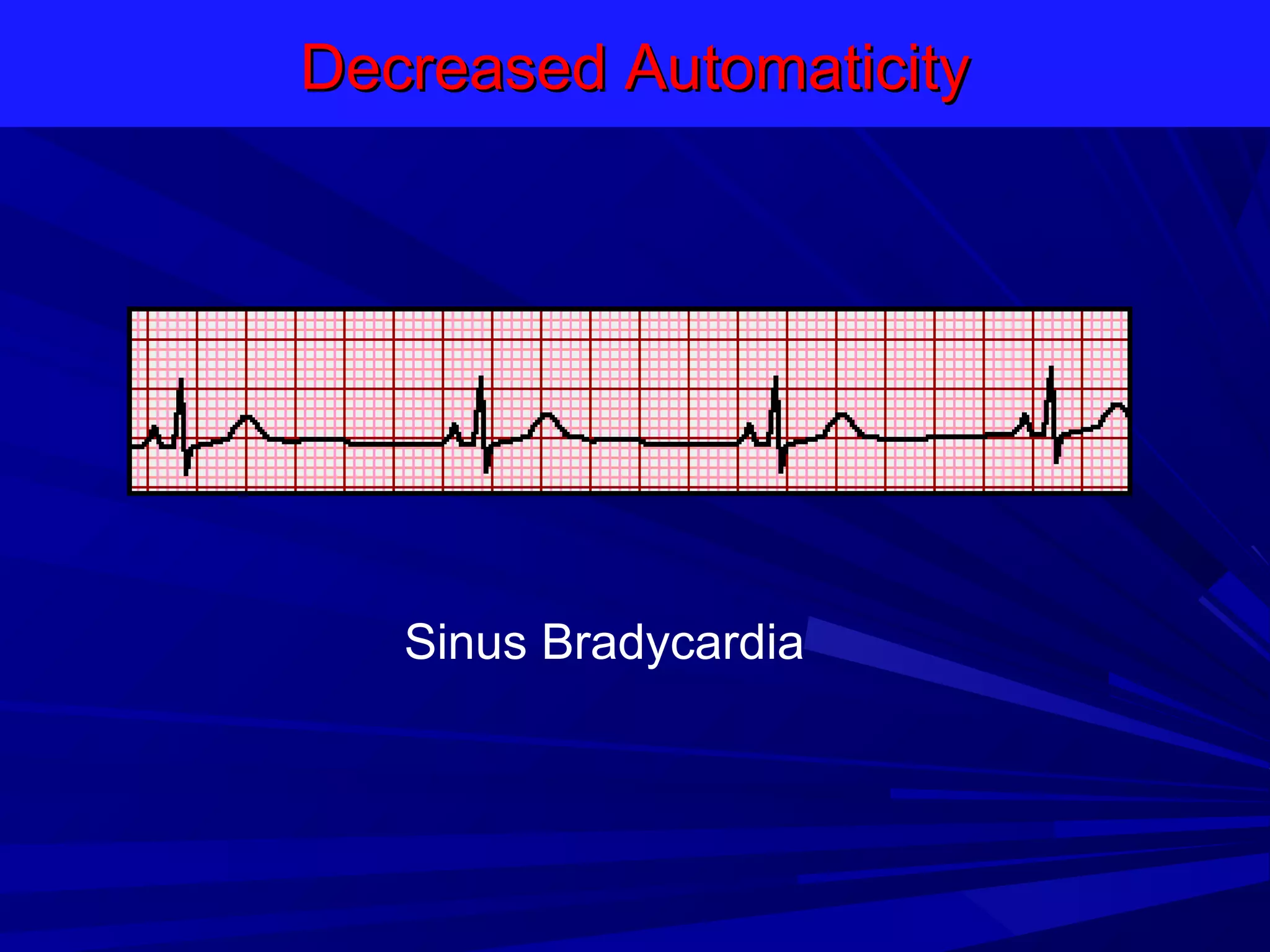 Decreased Automaticity

Sinus Bradycardia